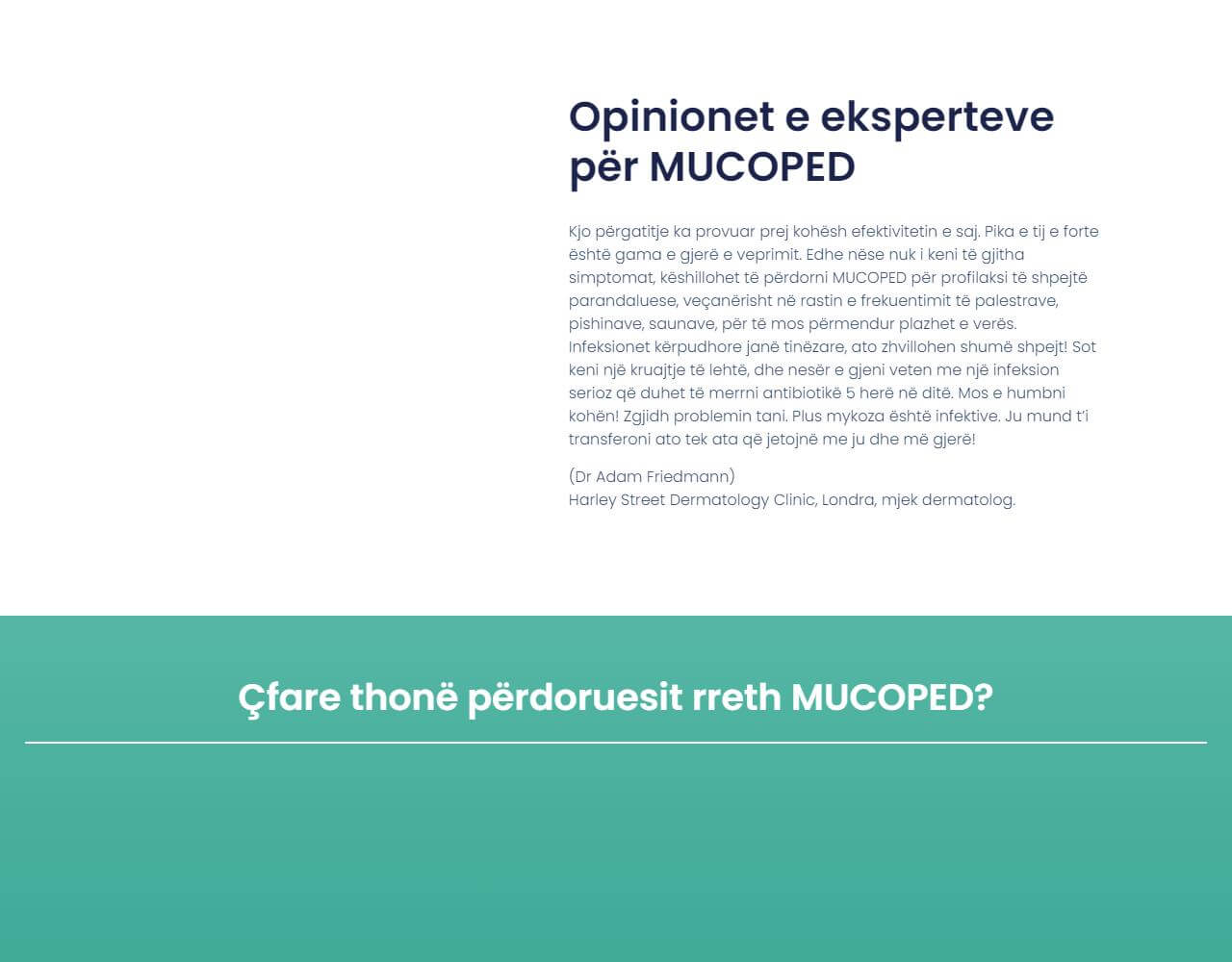 Opinionet e eksperteve për MUCOPED

Kjo përgatitje ka provuar prej kohësh efektivitetin e saj. Pika e tij e forte është gama e gjerë e veprimit. Edhe nëse nuk i keni të gjitha simptomat, këshillohet të përdorni MUCOPED për profilaksi të shpejtë parandaluese, veçanërisht në rastin e frekuentimit të palestrave, pishinave, saunave, për të mos përmendur plazhet e verës. Infeksionet kërpudhore janë tinëzare, ato zhvillohen shumë shpejt! Sot keni një kruajtje të lehtë, dhe nesër e gjeni veten me një infeksion serioz që duhet të merrni antibiotikë 5 herë në ditë. Mos e humbni kohën! Zgjidh problemin tani. Plus mykoza është infektive. Ju mund t'i transferoni ato tek ata që jetojnë me ju dhe më gjerë!

(Dr Adam Friedmann)
Harley Street Dermatology Clinic, Londra, mjek dermatolog.

Çfare thonë përdoruesit rreth MUCOPED?